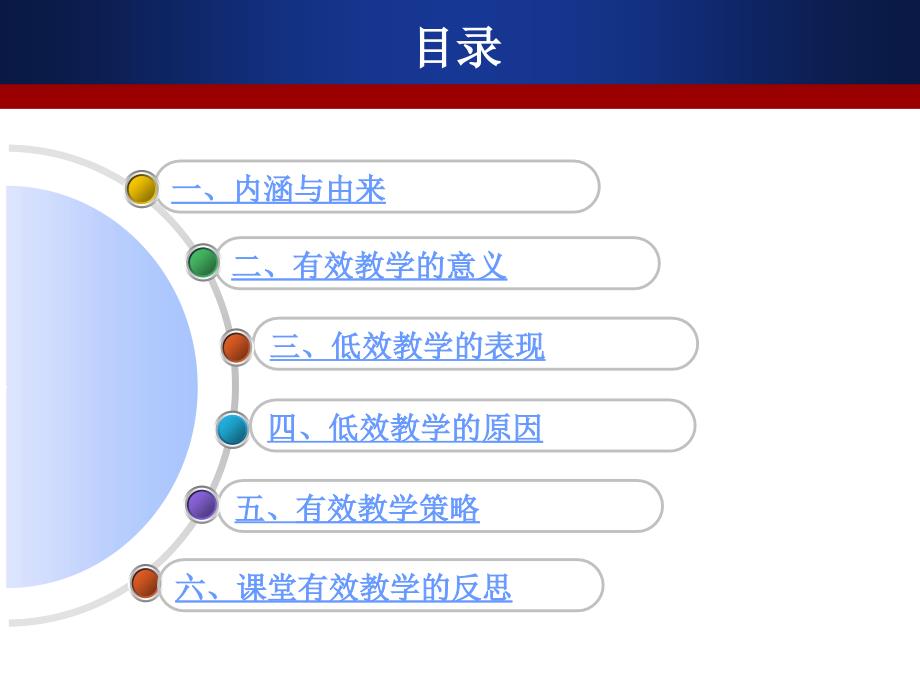 目录

一、内涵与由来

二、有效教学的意义

三、低效教学的表现

四、低效教学的原因

五、有效教学策略

六、课堂有效教学的反思